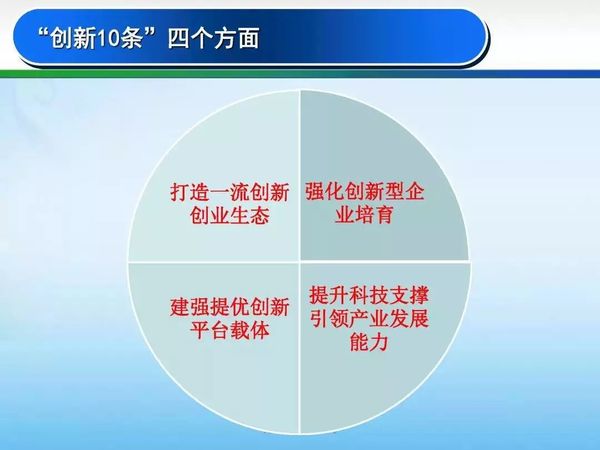 “创新10条”四个方面

打造一流创新创业生态

强化创新型企业培育

建强提优创新平台载体

提升科技支撑引领产业发展能力